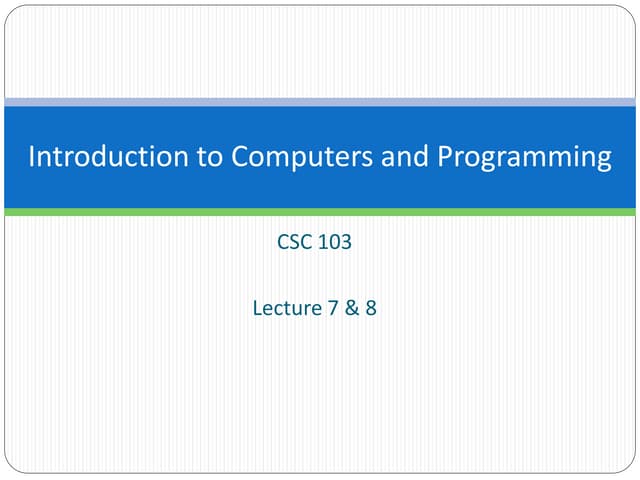 Introduction to Computers and Programming

CSC 103

Lecture 7 & 8